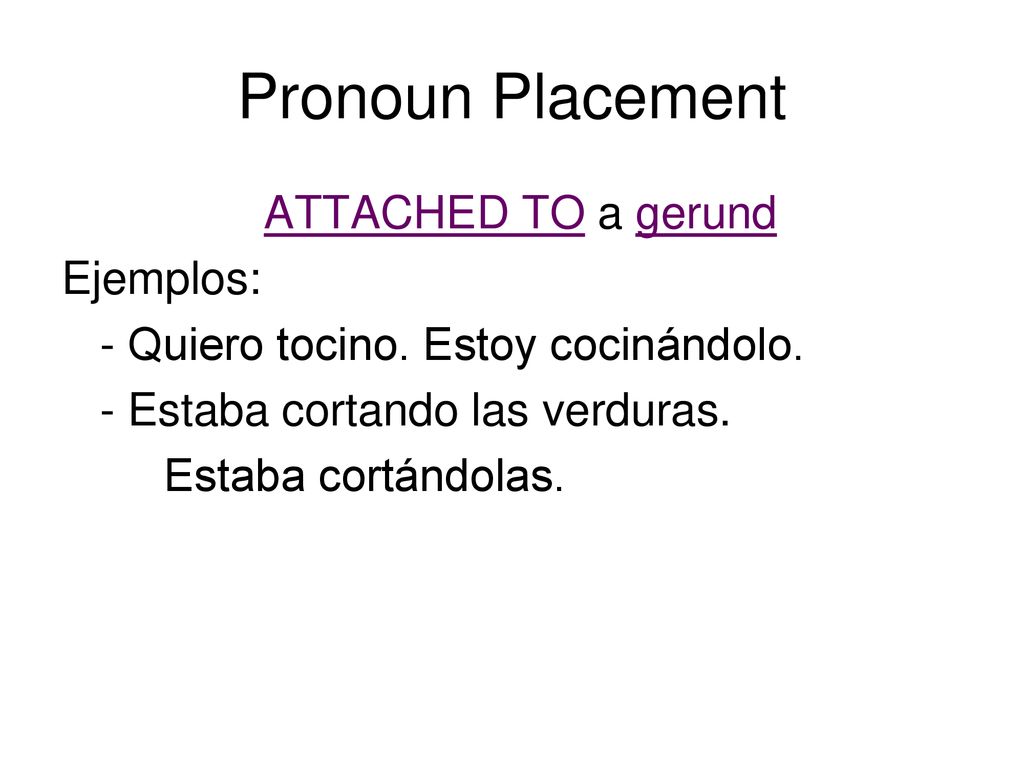 Pronoun Placement

ATTACHED TO a gerund

Ejemplos:

- Quiero tocino. Estoy cocinándolo.

- Estaba cortando las verduras.
Estaba cortándolas.